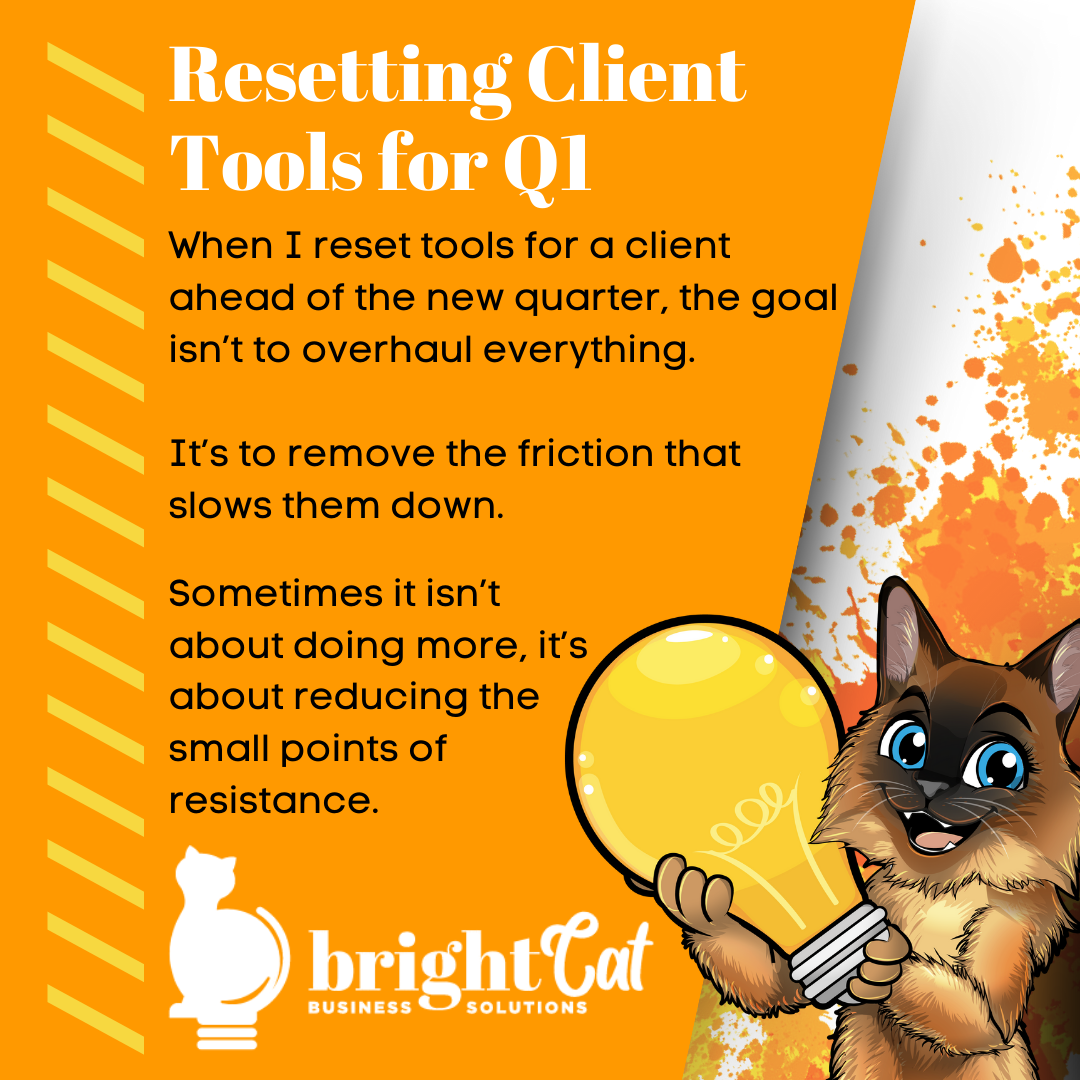 Resetting Client Tools for Q1

When I reset tools for a client ahead of the new quarter, the goal isn't to overhaul everything.

It's to remove the friction that slows them down.

Sometimes it isn't about doing more, it's about reducing the small points of resistance.

brightCat
BUSINESS SOLUTIONS